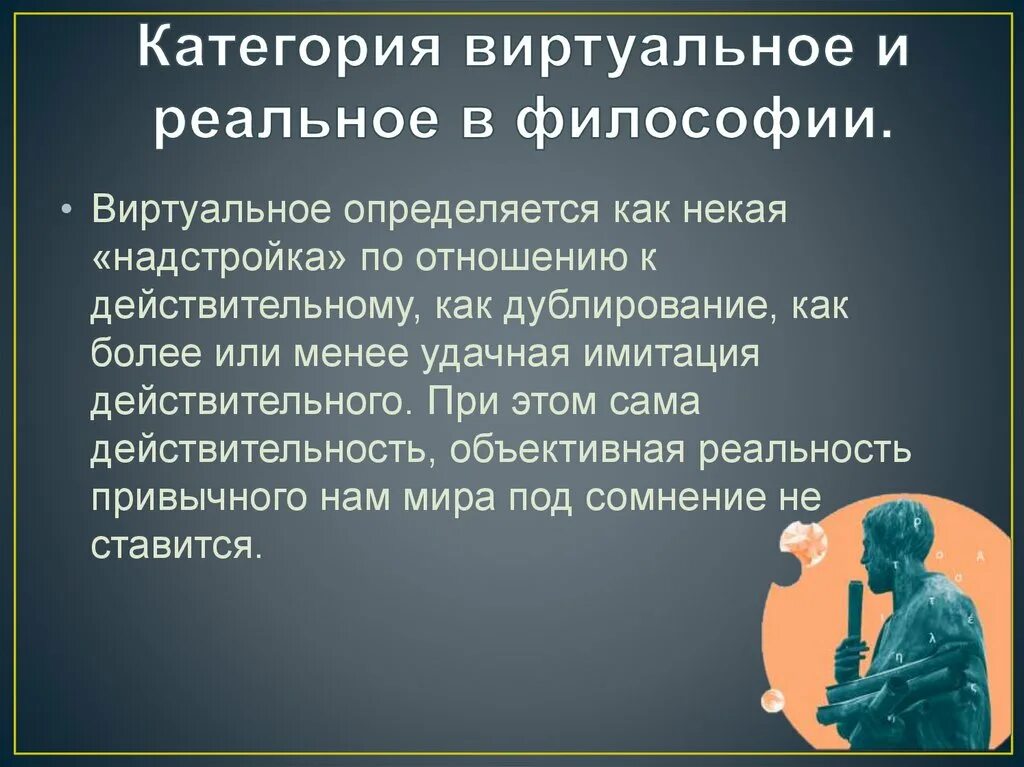 Категория виртуальное и реальное в философии.

• Виртуальное определяется как некая «надстройка» по отношению к действительному, как дублирование, как более или менее удачная имитация действительного. При этом сама действительность, объективная реальность привычного нам мира под сомнение не ставится.